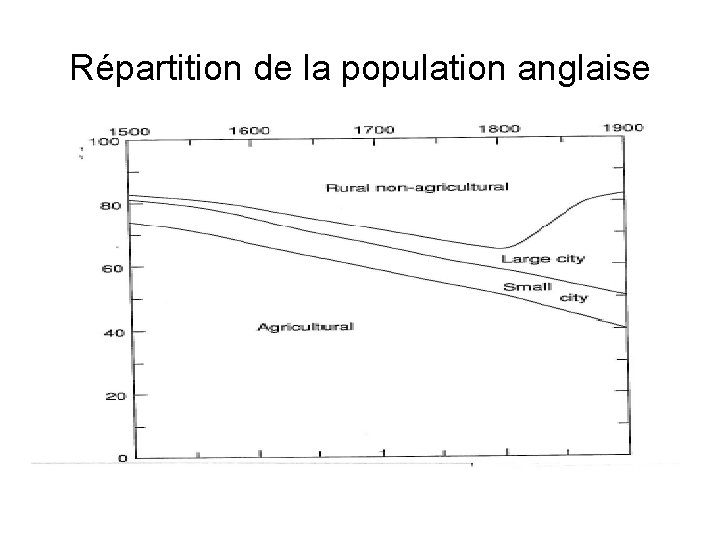 Répartition de la population anglaise

1500
1600
1700
1800
1900

100
80
60
40
20
0

Rural non-agricultural
Large city
Small city
Agricultural